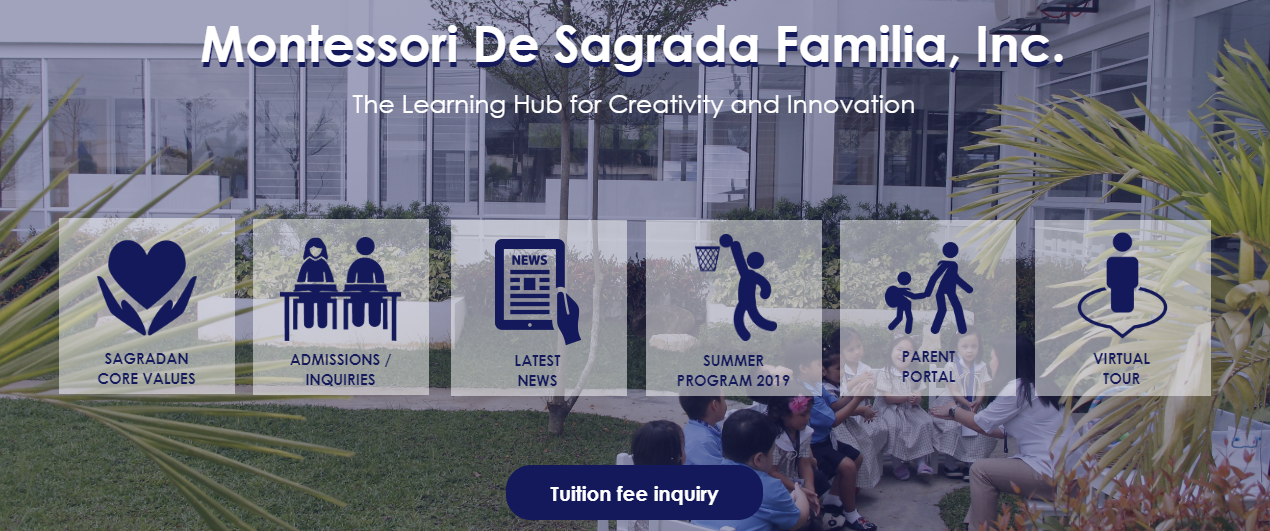 Montessori De Sagrada Familia, Inc.

The Learning Hub for Creativity and Innovation

SAGRADAN CORE VALUES

ADMISSIONS / INQUIRIES

NEWS

LATEST NEWS

SUMMER PROGRAM 2019

PARENT PORTAL

VIRTUAL TOUR

Tuition fee inquiry